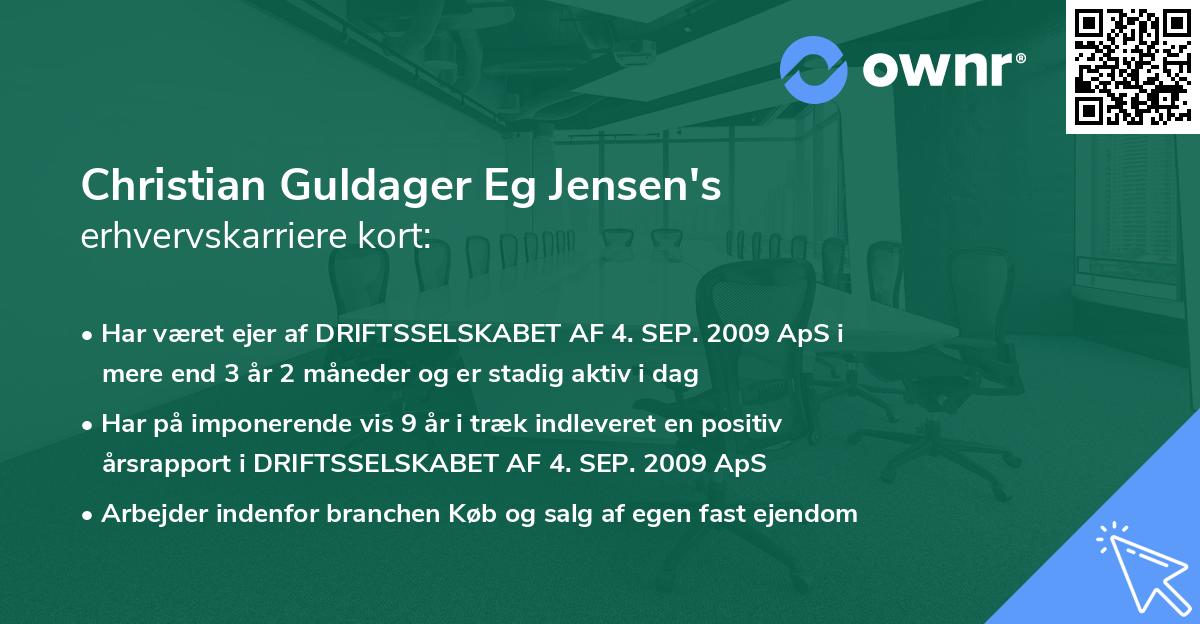 ownr®

Christian Guldager Eg Jensen's
erhvervskarriere kort:

• Har været ejer af DRIFTSSELSKABET AF 4. SEP. 2009 ApS i mere end 3 år 2 måneder og er stadig aktiv i dag

• Har på imponerende vis 9 år i træk indleveret en positiv årsrapport i DRIFTSSELSKABET AF 4. SEP. 2009 ApS

• Arbejder indenfor branchen Køb og salg af egen fast ejendom